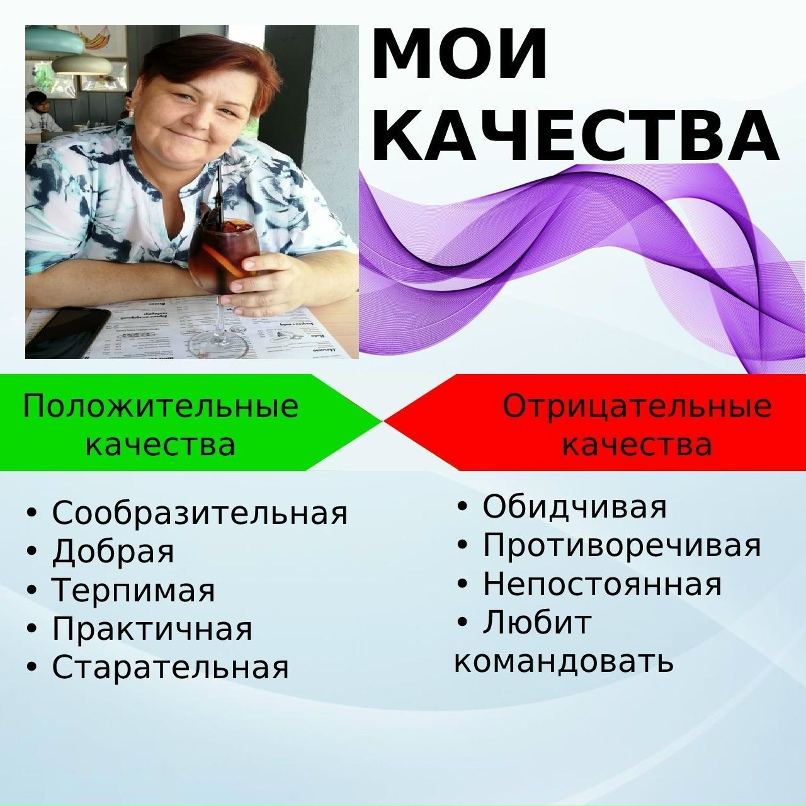 МОИ КАЧЕСТВА

Положительные качества

• Сообразительная
• Добрая
• Терпимая
• Практичная
• Старательная

Отрицательные качества

• Обидчивая
• Противоречивая
• Непостоянная
• Любит командовать